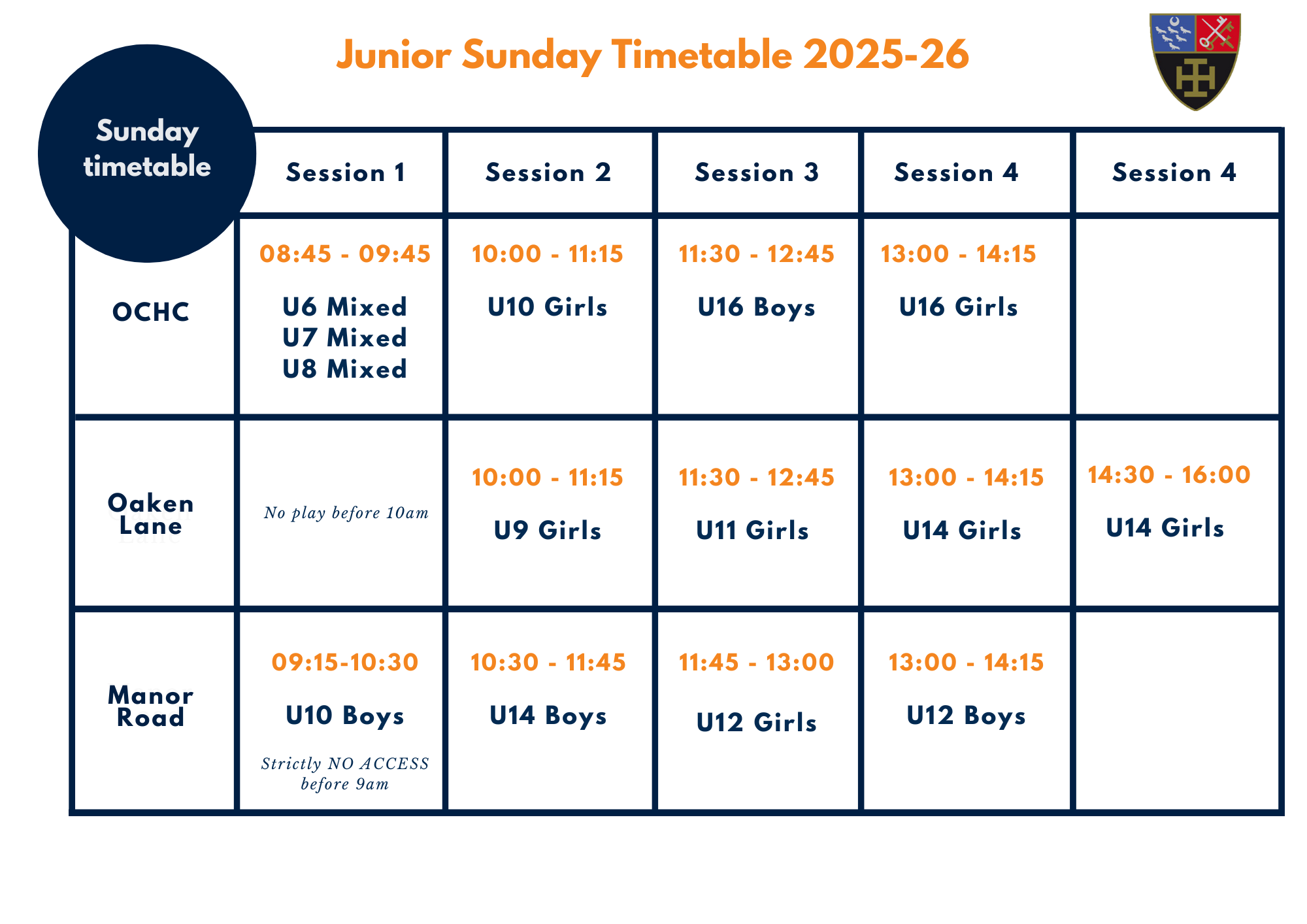 Junior Sunday Timetable 2025-26

| Sunday timetable | Session 1 | Session 2 | Session 3 | Session 4 | Session 4 |
|---|---|---|---|---|---|
| OCHC | 08:45 - 09:45 U6 Mixed U7 Mixed U8 Mixed | 10:00 - 11:15 U10 Girls | 11:30 - 12:45 U16 Boys | 13:00 - 14:15 U16 Girls | |
| Oaken Lane | No play before 10am | 10:00 - 11:15 U9 Girls | 11:30 - 12:45 U11 Girls | 13:00 - 14:15 U14 Girls | 14:30 - 16:00 U14 Girls |
| Manor Road | 09:15-10:30 U10 Boys Strictly NO ACCESS before 9am | 10:30 - 11:45 U14 Boys | 11:45 - 13:00 U12 Girls | 13:00 - 14:15 U12 Boys | |